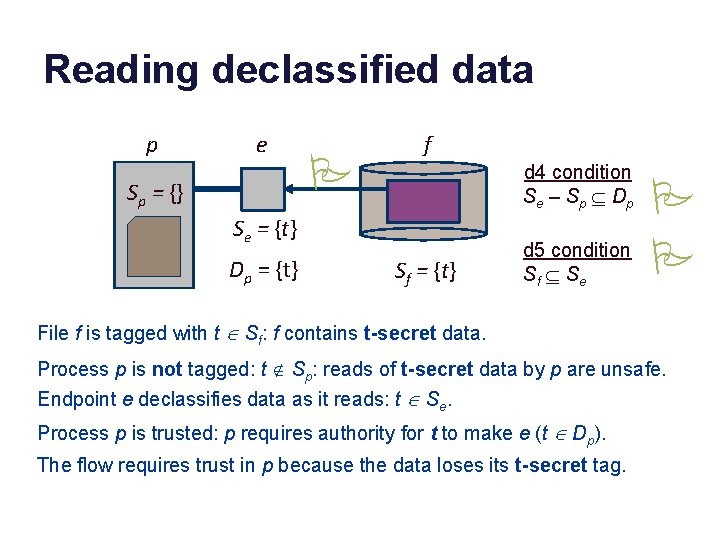 Reading declassified data

$p$ $e$ $f$

$S_p = \{\}$

$S_e = \{t\}$

$D_p = \{t\}$

$S_f = \{t\}$

d4 condition
$S_e - S_p \subseteq D_p$

d5 condition
$S_f \subseteq S_e$

File $f$ is tagged with $t \in S_f$: $f$ contains **t-secret** data.

Process $p$ is **not** tagged: $t \notin S_p$: reads of **t-secret** data by $p$ are unsafe.

Endpoint $e$ declassifies data as it reads: $t \in S_e$.

Process $p$ is trusted: $p$ requires authority for $t$ to make $e$ ($t \in D_p$).

The flow requires trust in $p$ because the data loses its **t-secret** tag.